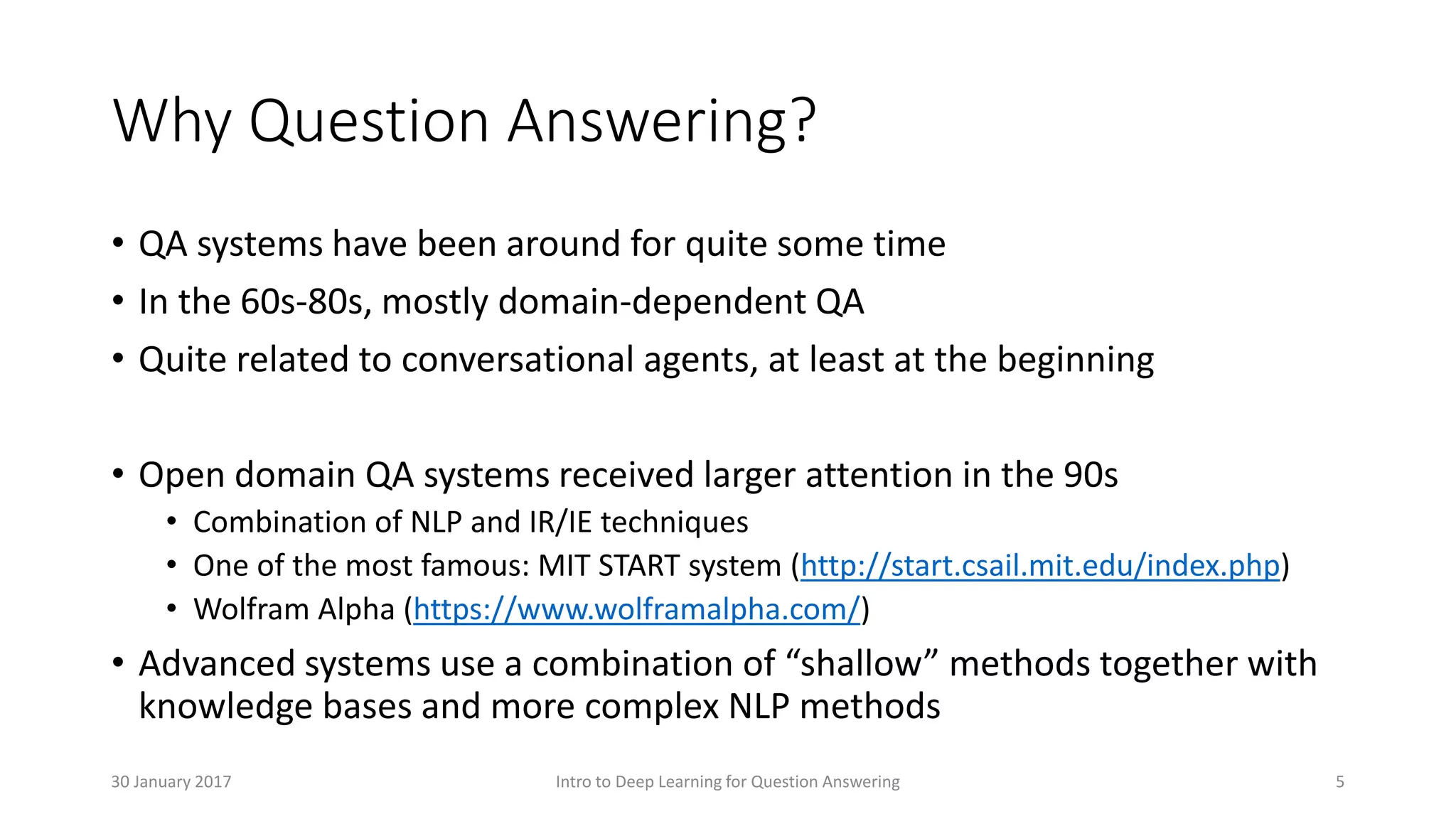 Why Question Answering?

• QA systems have been around for quite some time
• In the 60s-80s, mostly domain-dependent QA
• Quite related to conversational agents, at least at the beginning

• Open domain QA systems received larger attention in the 90s
  • Combination of NLP and IR/IE techniques
  • One of the most famous: MIT START system (http://start.csail.mit.edu/index.php)
  • Wolfram Alpha (https://www.wolframalpha.com/)
• Advanced systems use a combination of “shallow” methods together with knowledge bases and more complex NLP methods

30 January 2017

Intro to Deep Learning for Question Answering

5